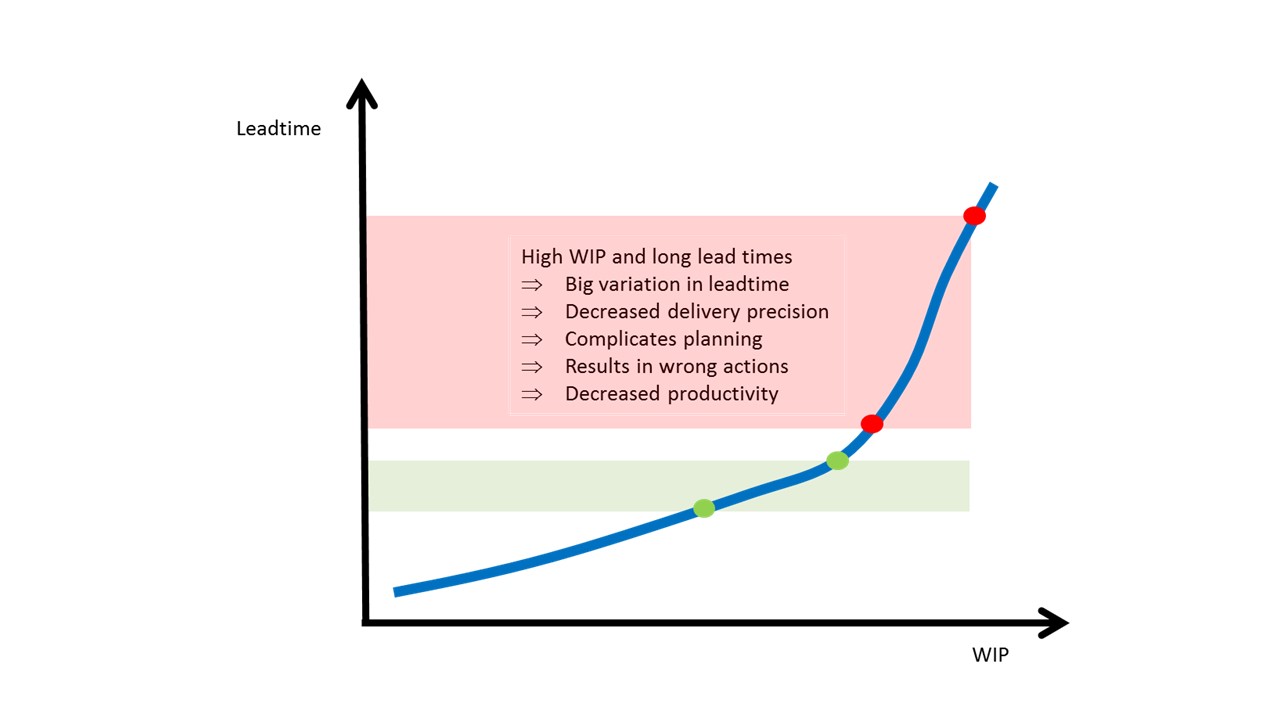 Leadtime

High WIP and long lead times
$\Rightarrow$ Big variation in leadtime
$\Rightarrow$ Decreased delivery precision
$\Rightarrow$ Complicates planning
$\Rightarrow$ Results in wrong actions
$\Rightarrow$ Decreased productivity

WIP